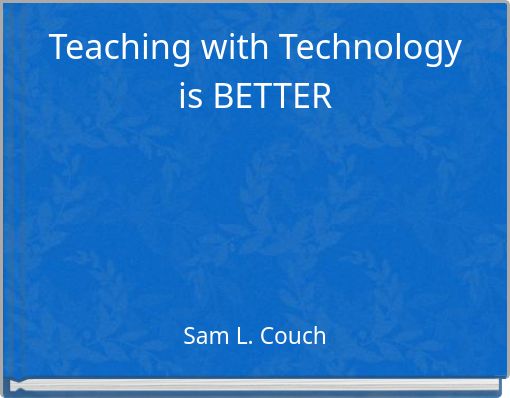 Teaching with Technology is BETTER

Sam L. Couch